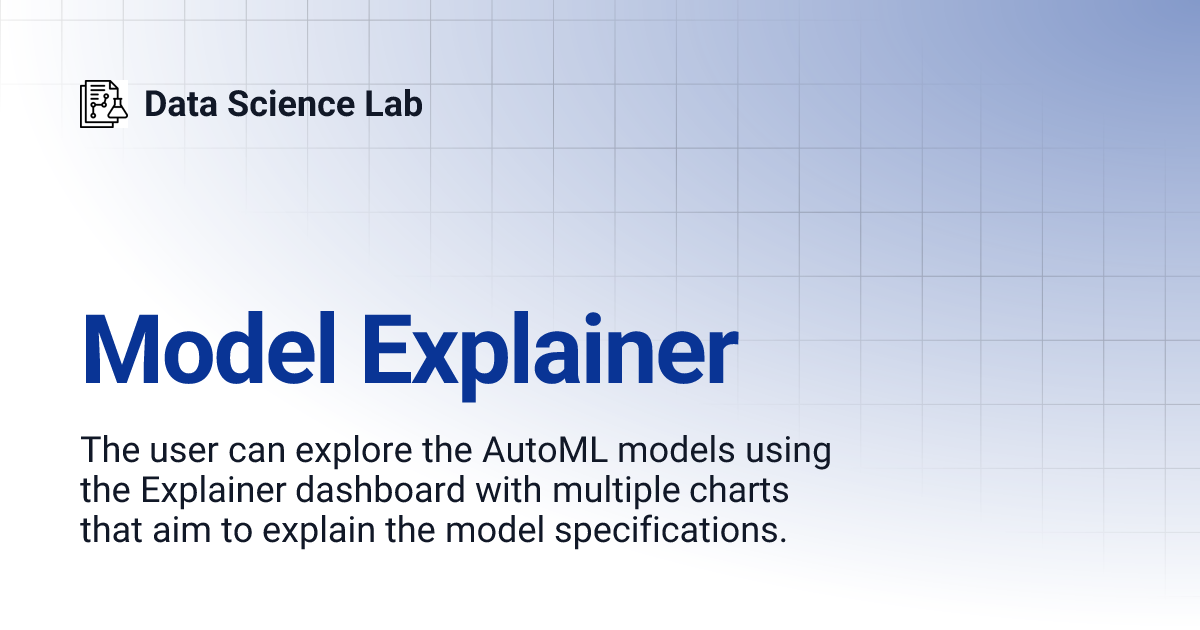 Data Science Lab

Model Explainer

The user can explore the AutoML models using the Explainer dashboard with multiple charts that aim to explain the model specifications.